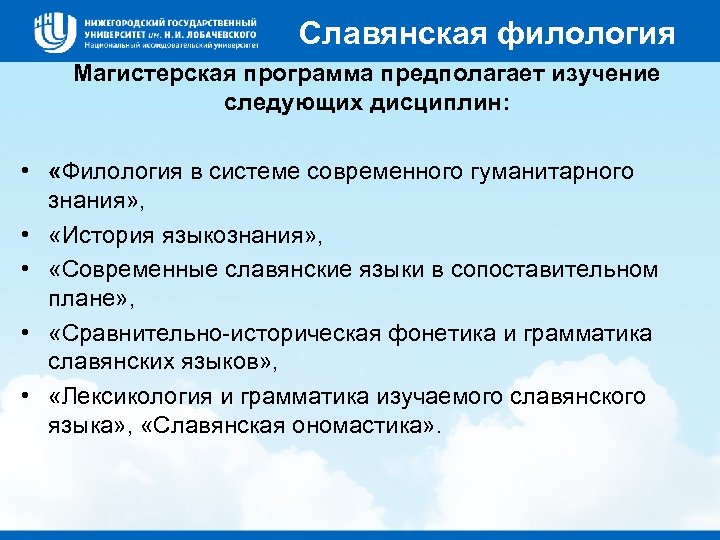 ННГУ НИЖЕГОРОДСКИЙ ГОСУДАРСТВЕННЫЙ УНИВЕРСИТЕТ им. Н.И. ЛОБАЧЕВСКОГО Национальный исследовательский университет

Славянская филология

Магистерская программа предполагает изучение следующих дисциплин:

• «Филология в системе современного гуманитарного знания»,
• «История языкознания»,
• «Современные славянские языки в сопоставительном плане»,
• «Сравнительно-историческая фонетика и грамматика славянских языков»,
• «Лексикология и грамматика изучаемого славянского языка», «Славянская ономастика».